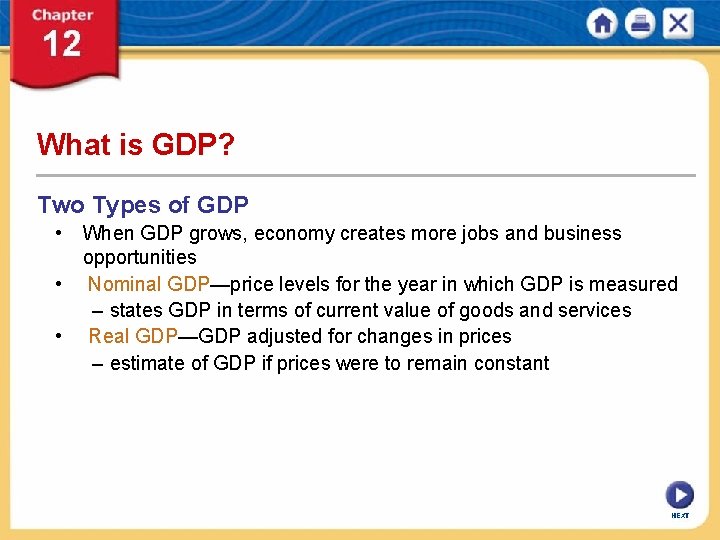 Chapter
12

What is GDP?

Two Types of GDP

• When GDP grows, economy creates more jobs and business opportunities
• Nominal GDP—price levels for the year in which GDP is measured
– states GDP in terms of current value of goods and services
• Real GDP—GDP adjusted for changes in prices
– estimate of GDP if prices were to remain constant

NEXT